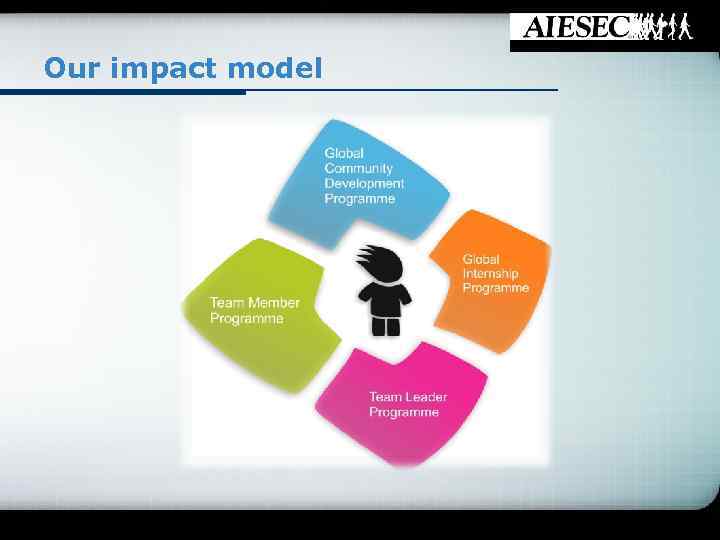 AIESEC

Our impact model

Global Community Development Programme

Global Internship Programme

Team Member Programme

Team Leader Programme